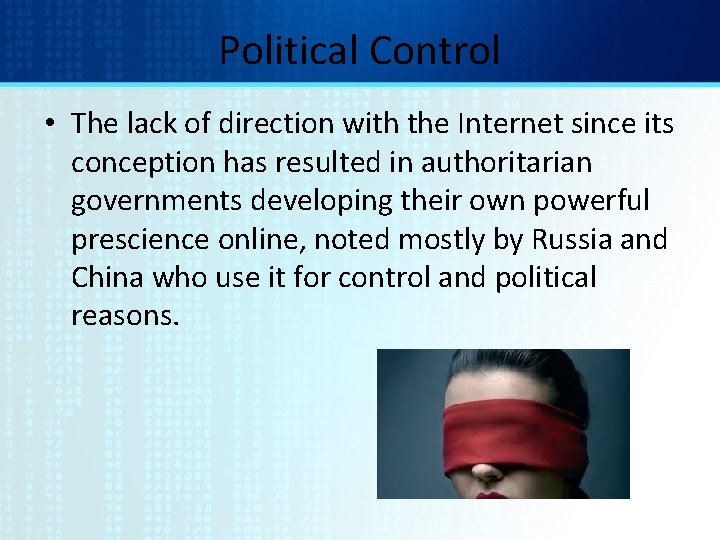 Political Control

• The lack of direction with the Internet since its conception has resulted in authoritarian governments developing their own powerful prescience online, noted mostly by Russia and China who use it for control and political reasons.